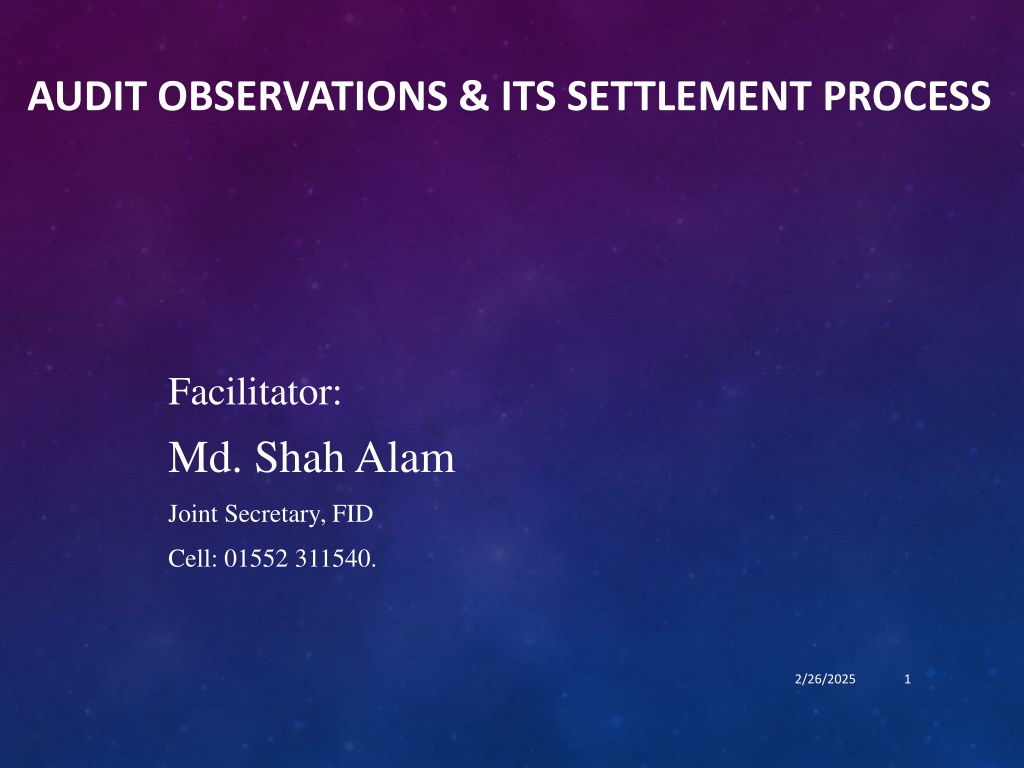 AUDIT OBSERVATIONS & ITS SETTLEMENT PROCESS

Facilitator:

Md. Shah Alam

Joint Secretary, FID

Cell: 01552 311540.

2/26/2025

1